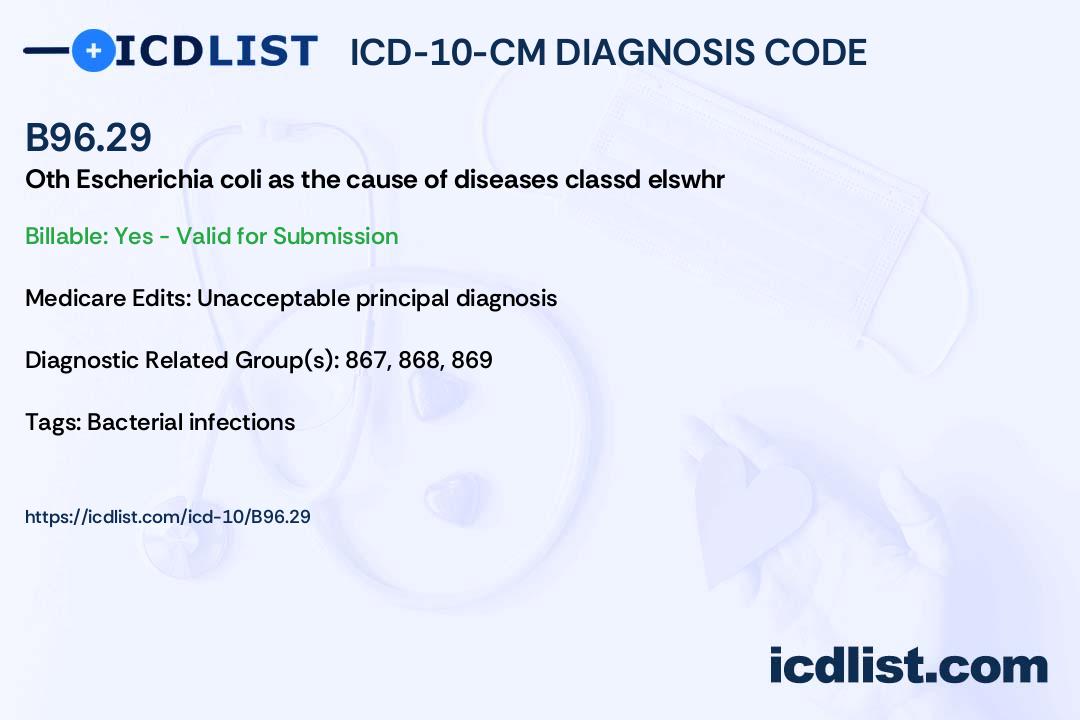 ICDLIST ICD-10-CM DIAGNOSIS CODE

B96.29

Oth Escherichia coli as the cause of diseases classd elswhr

Billable: Yes - Valid for Submission

Medicare Edits: Unacceptable principal diagnosis

Diagnostic Related Group(s): 867, 868, 869

Tags: Bacterial infections

https://icdlist.com/icd-10/B96.29

icdlist.com